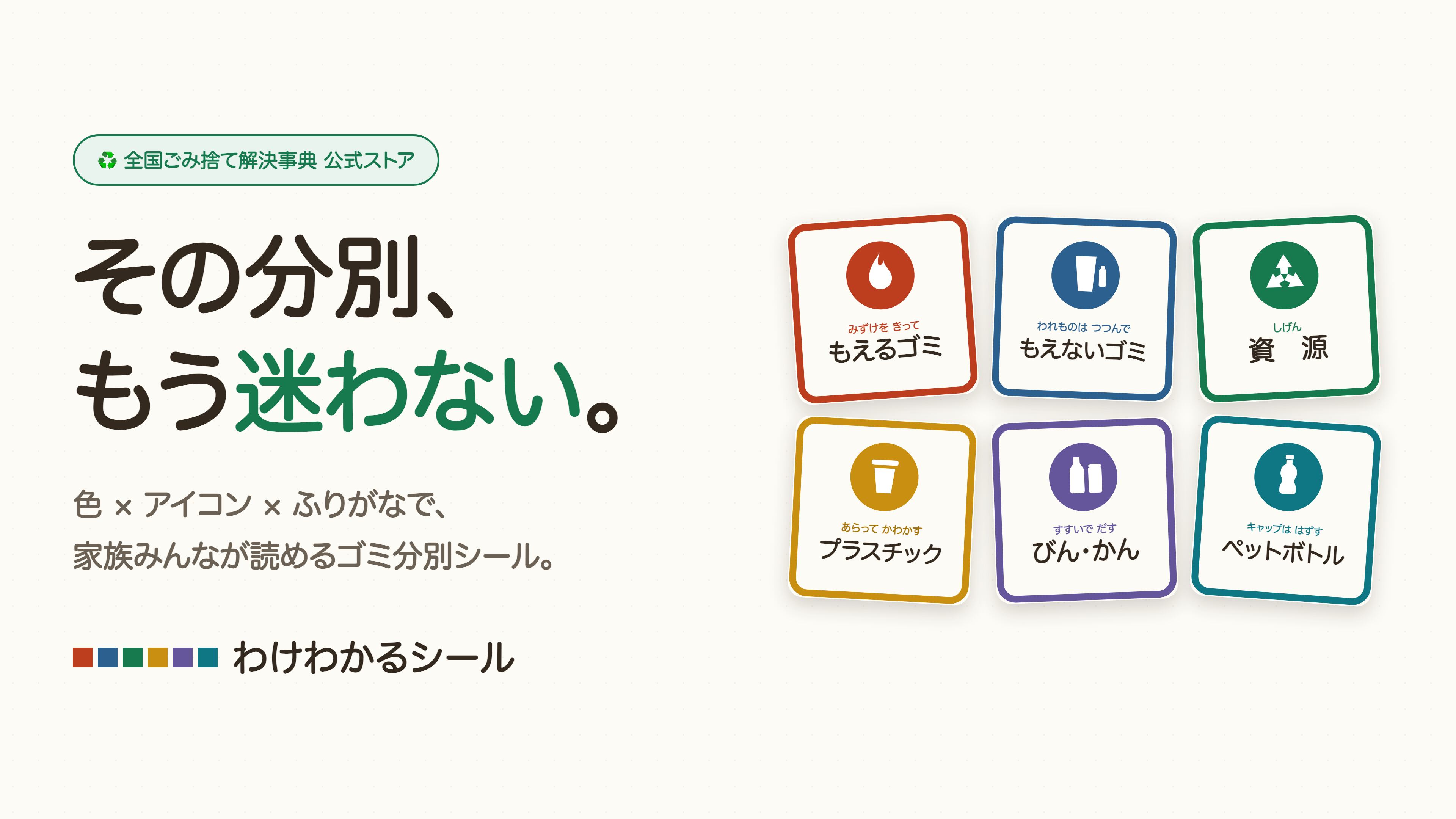 ♻ 全国ごみ捨て解決事典 公式ストア

その分別、
もう迷わない。

色 × アイコン × ふりがなで、
家族みんなが読めるゴミ分別シール。

わけわかるシール

みずけを きって
もえるゴミ

われものは つつんで
もえないゴミ

しげん
資 源

あらって かわかす
プラスチック

すすいで だす
びん・かん

キャップは はずす
ペットボトル